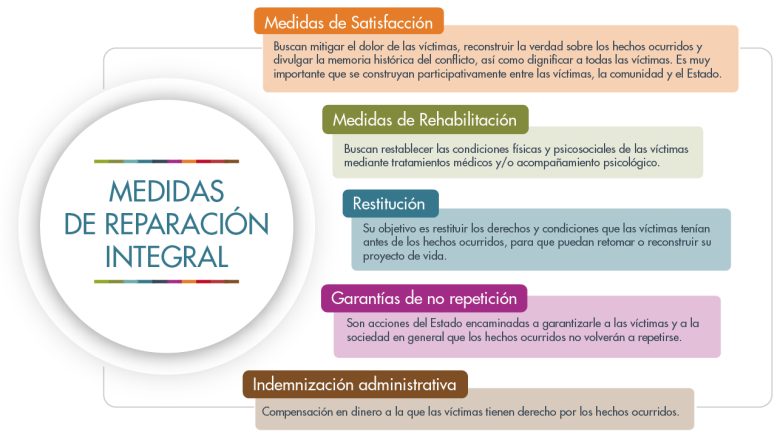 MEDIDAS DE REPARACIÓN INTEGRAL

Medidas de Satisfacción

Buscan mitigar el dolor de las víctimas, reconstruir la verdad sobre los hechos ocurridos y divulgar la memoria histórica del conflicto, así como dignificar a todas las víctimas. Es muy importante que se construyan participativamente entre las víctimas, la comunidad y el Estado.

Medidas de Rehabilitación

Buscan restablecer las condiciones físicas y psicosociales de las víctimas mediante tratamientos médicos y/o acompañamiento psicológico.

Restitución

Su objetivo es restituir los derechos y condiciones que las víctimas tenían antes de los hechos ocurridos, para que puedan retomar o reconstruir su proyecto de vida.

Garantías de no repetición

Son acciones del Estado encaminadas a garantizarle a las víctimas y a la sociedad en general que los hechos ocurridos no volverán a repetirse.

Indemnización administrativa

Compensación en dinero a la que las víctimas tienen derecho por los hechos ocurridos.